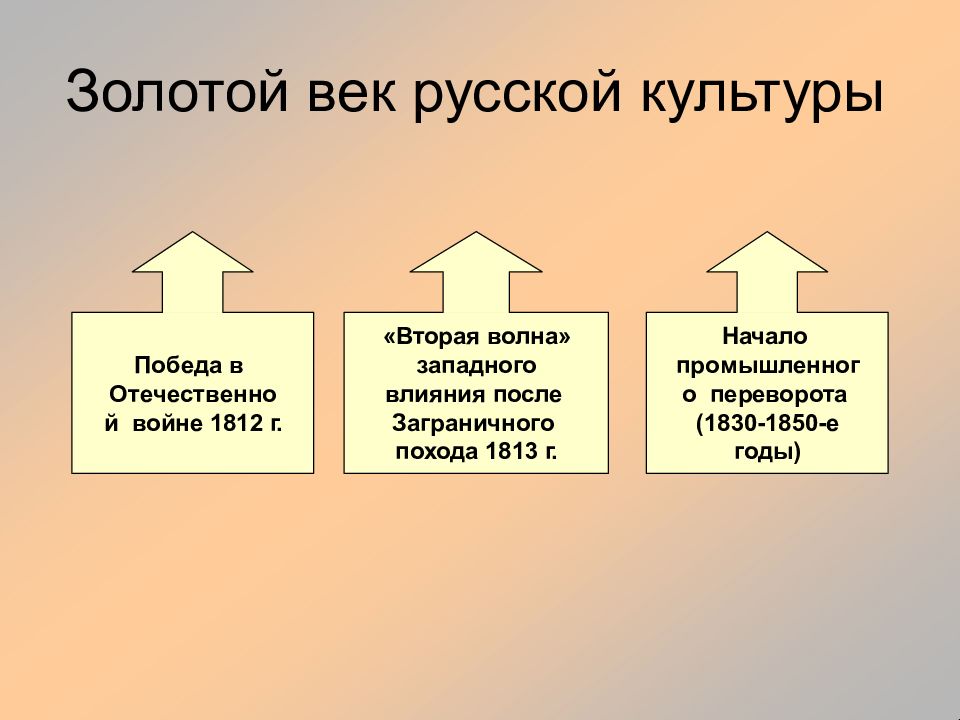 Золотой век русской культуры

Победа в Отечественно й войне 1812 г.

«Вторая волна» западного влияния после Заграничного похода 1813 г.

Начало промышленног о переворота (1830-1850-е годы)